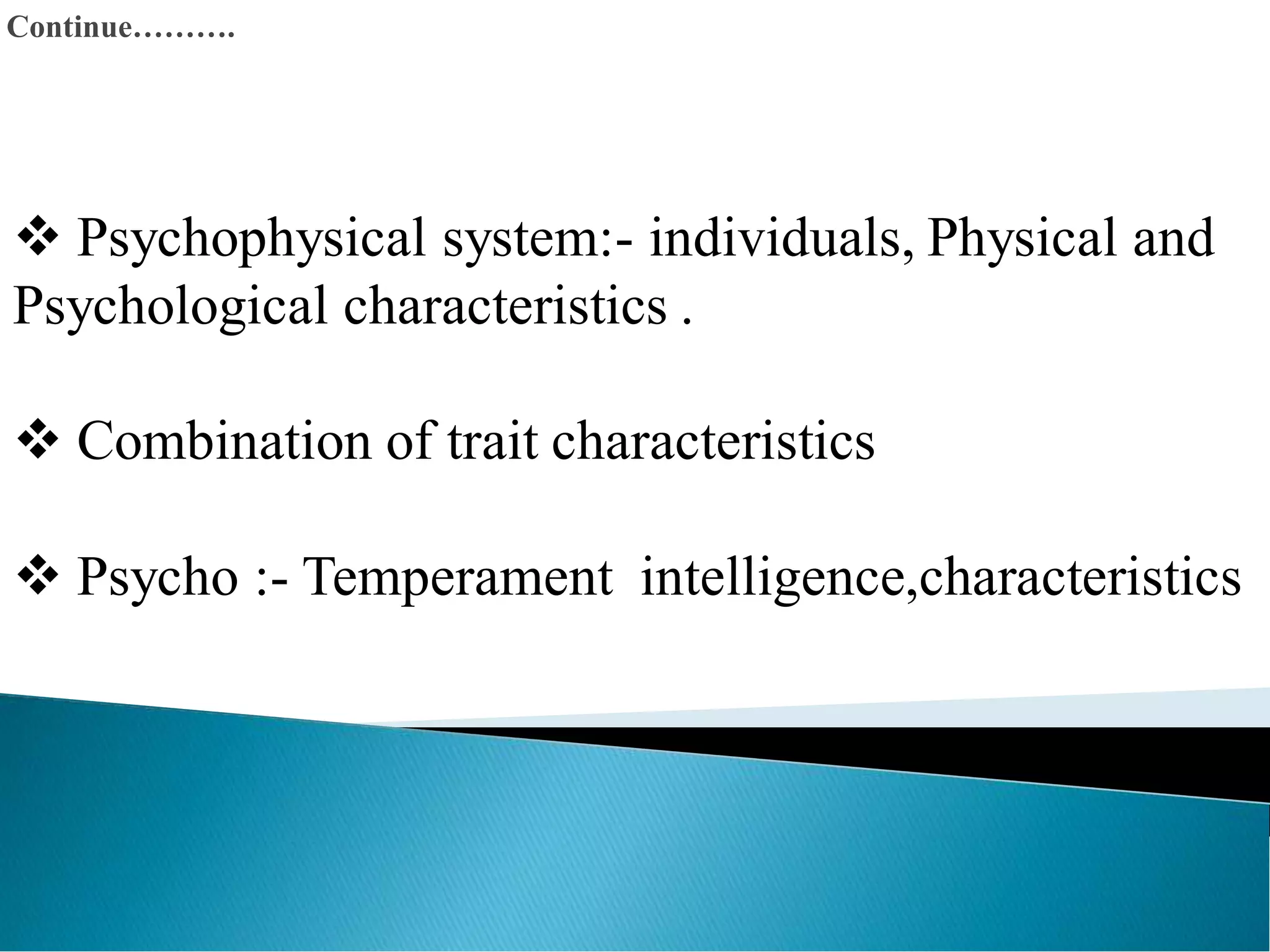 Continue……….

❖ Psychophysical system:- individuals, Physical and Psychological characteristics .

❖ Combination of trait characteristics

❖ Psycho :- Temperament intelligence,characteristics